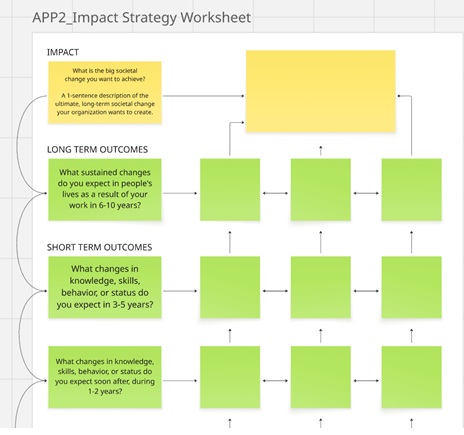 APP2_Impact Strategy Worksheet

IMPACT

What is the big societal change you want to achieve?

A 1-sentence description of the ultimate, long-term societal change your organization wants to create.

LONG TERM OUTCOMES

What sustained changes do you expect in people's lives as a result of your work in 6-10 years?

SHORT TERM OUTCOMES

What changes in knowledge, skills, behavior, or status do you expect in 3-5 years?

What changes in knowledge, skills, behavior, or status do you expect soon after, during 1-2 years?